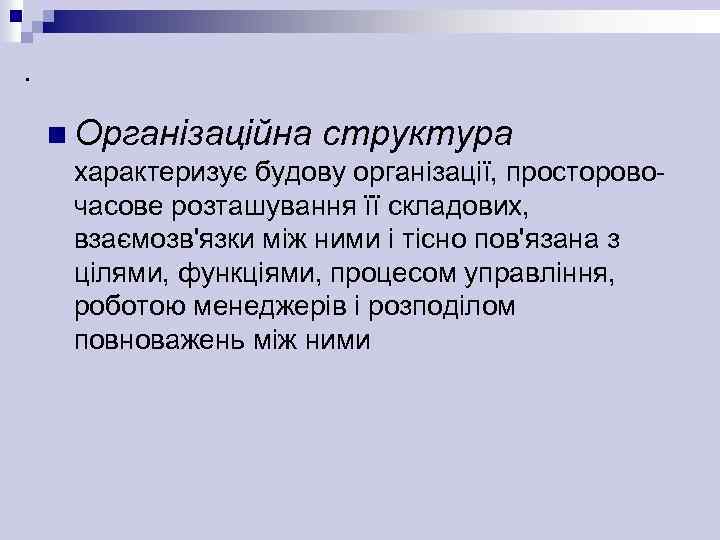 .

Організаційна структура характеризує будову організації, просторово-часове розташування її складових, взаємозв'язки між ними і тісно пов'язана з цілями, функціями, процесом управління, роботою менеджерів і розподілом повноважень між ними